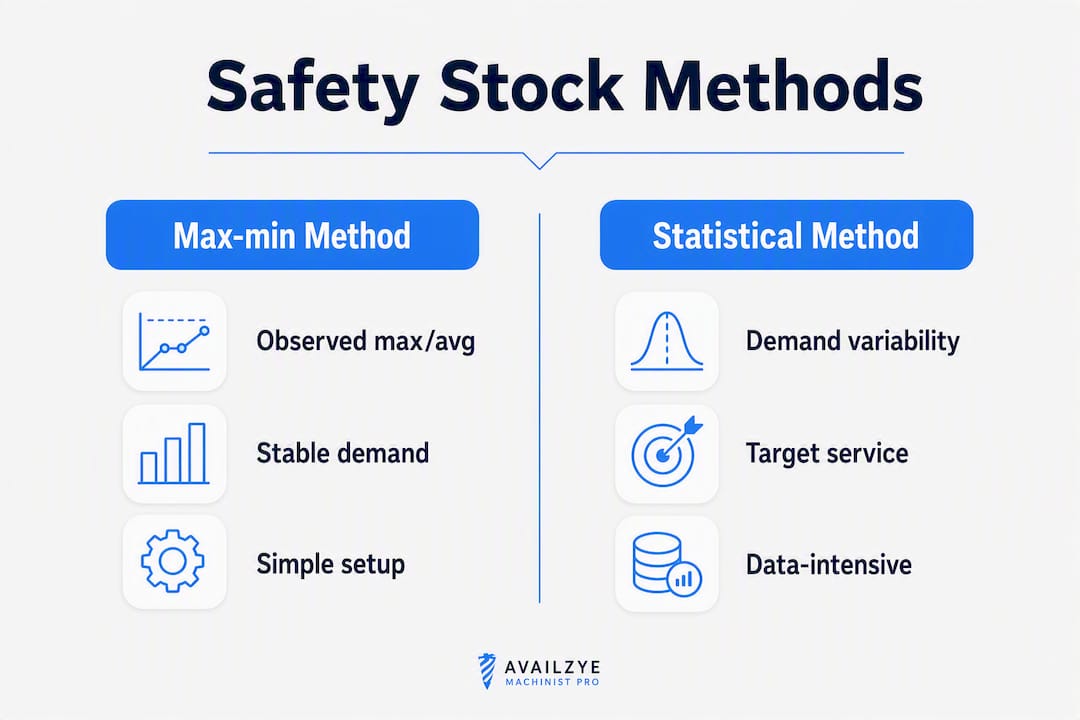 Safety Stock Methods

Max-min Method

Observed max/avg

Stable demand

Simple setup

Statistical Method

Demand variability

Target service

Data-intensive

AVAILZYE
MACHINIST PRO